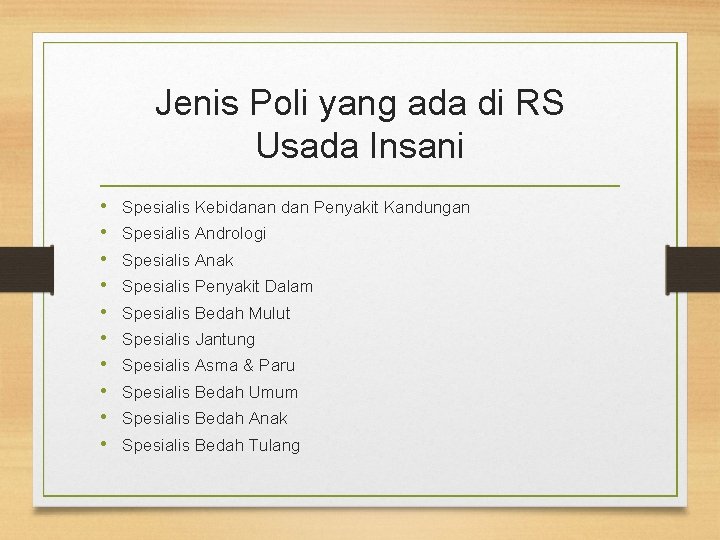 Jenis Poli yang ada di RS Usada Insani

• Spesialis Kebidanan dan Penyakit Kandungan
• Spesialis Andrologi
• Spesialis Anak
• Spesialis Penyakit Dalam
• Spesialis Bedah Mulut
• Spesialis Jantung
• Spesialis Asma & Paru
• Spesialis Bedah Umum
• Spesialis Bedah Anak
• Spesialis Bedah Tulang